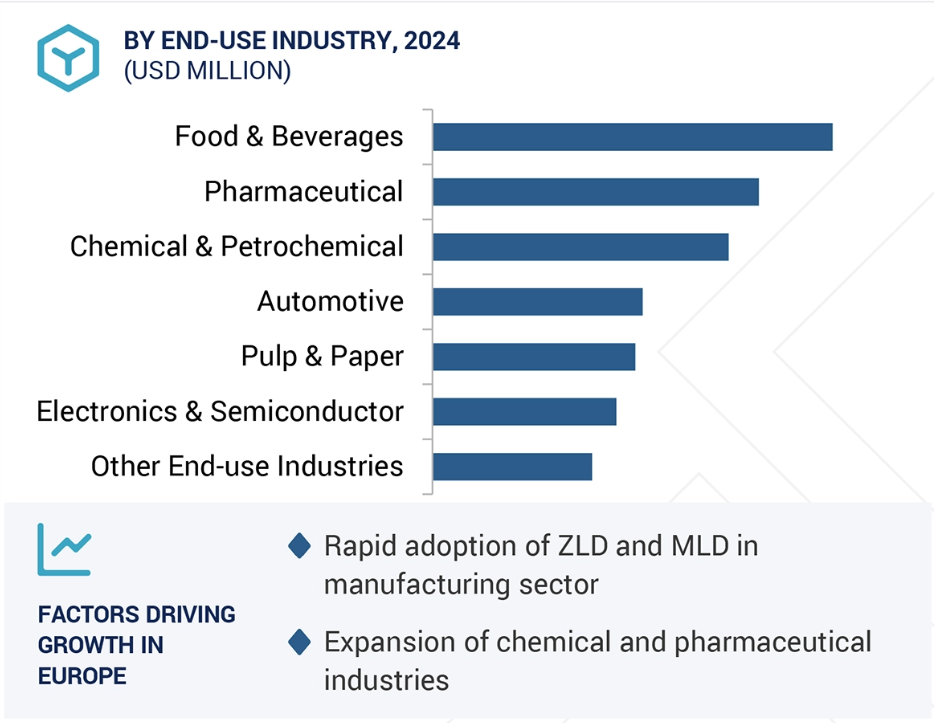 BY END-USE INDUSTRY, 2024
(USD MILLION)

Food & Beverages
Pharmaceutical
Chemical & Petrochemical
Automotive
Pulp & Paper
Electronics & Semiconductor
Other End-use Industries

FACTORS DRIVING GROWTH IN EUROPE

Rapid adoption of ZLD and MLD in manufacturing sector

Expansion of chemical and pharmaceutical industries